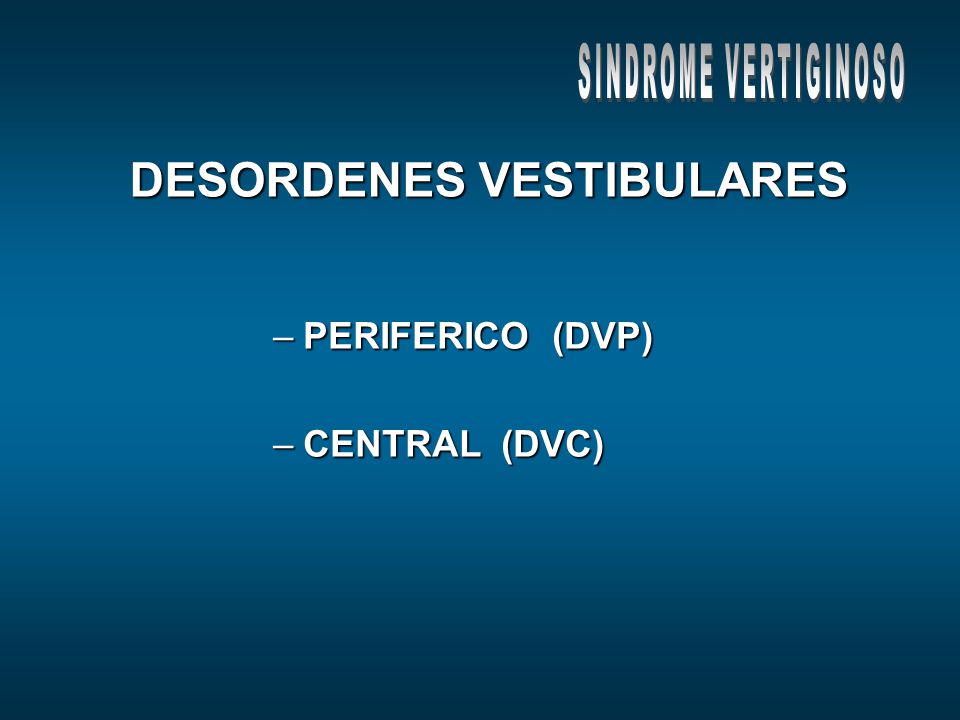 SINDROME VERTIGINOSO

DESORDENES VESTIBULARES

– PERIFERICO (DVP)

– CENTRAL (DVC)